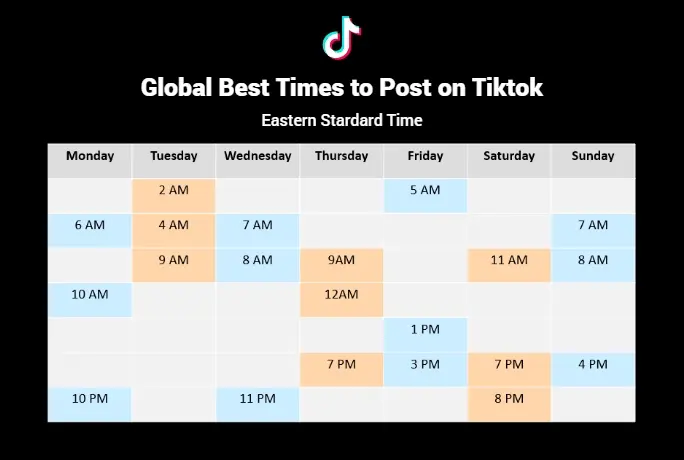 Global Best Times to Post on Tiktok

Eastern Stardard Time

| Monday | Tuesday | Wednesday | Thursday | Friday | Saturday | Sunday |
|---|---|---|---|---|---|---|
| | 2 AM | | | 5 AM | | |
| 6 AM | 4 AM | 7 AM | | | | 7 AM |
| | 9 AM | 8 AM | 9AM | | 11 AM | 8 AM |
| 10 AM | | | 12AM | | | |
| | | | | 1 PM | | |
| | | | 7 PM | 3 PM | 7 PM | 4 PM |
| 10 PM | | 11 PM | | | 8 PM | |